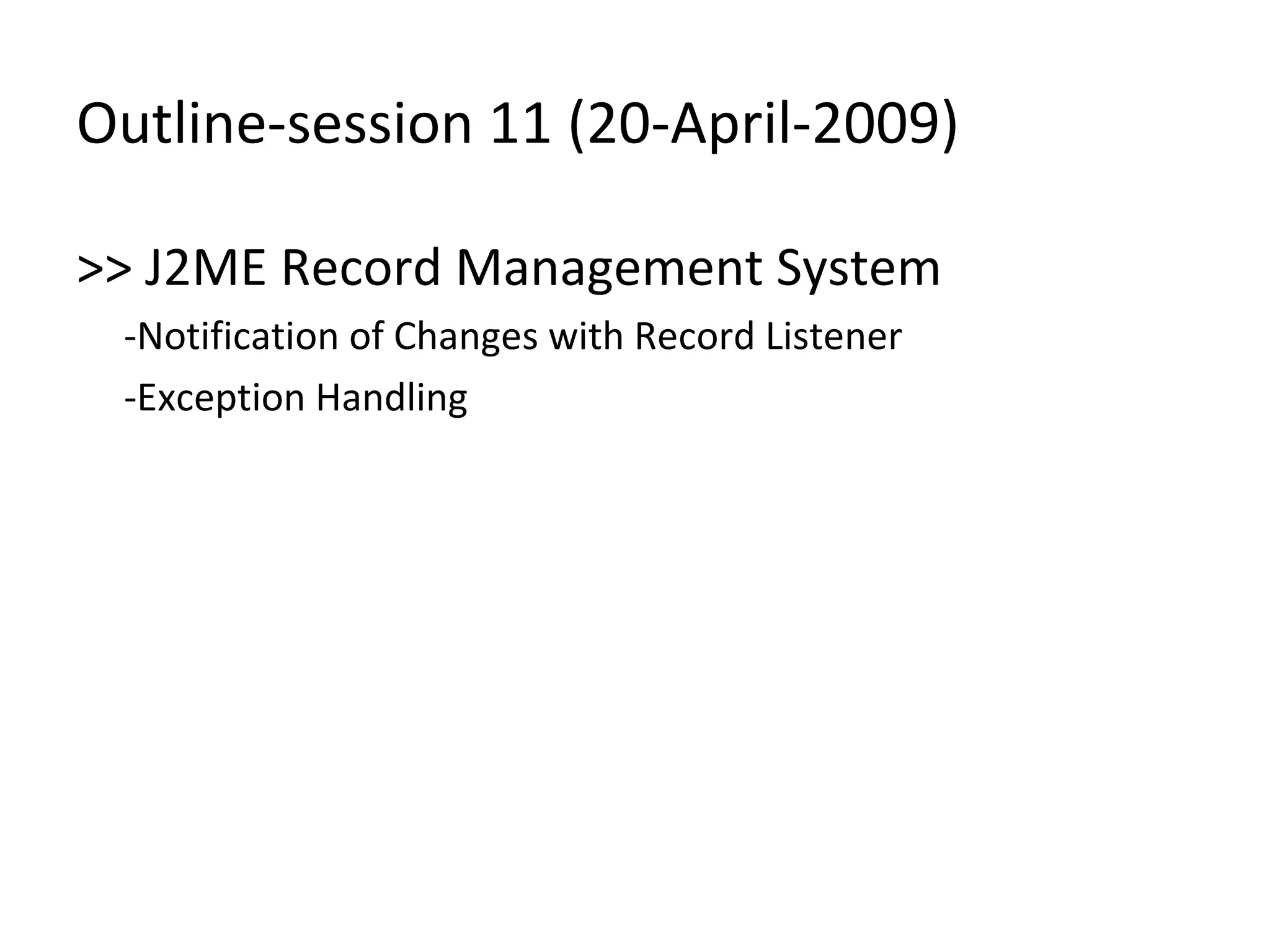 Outline-session 11 (20-April-2009)

>> J2ME Record Management System

-Notification of Changes with Record Listener

-Exception Handling